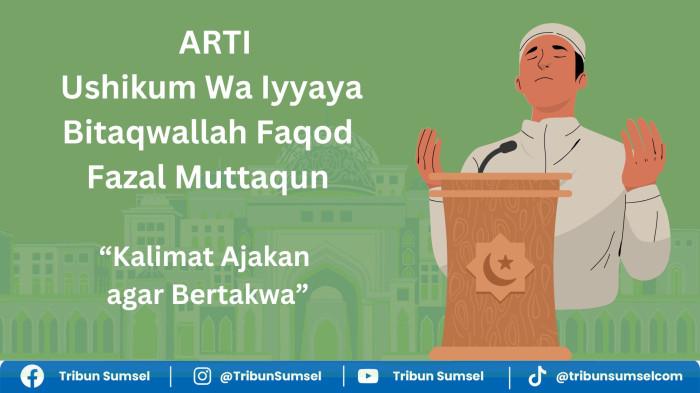 ARTI
Ushikum Wa Iyyaya Bitaqwallah Faqod Fazal Muttaqun

“Kalimat Ajakan agar Bertakwa”

Tribun Sumsel | @TribunSumsel | Tribun Sumsel | @tribunsumselcom